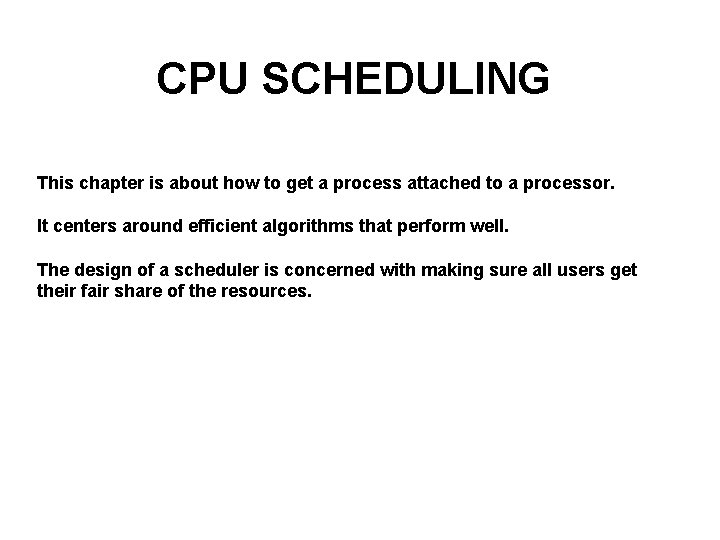 CPU SCHEDULING

This chapter is about how to get a process attached to a processor.

It centers around efficient algorithms that perform well.

The design of a scheduler is concerned with making sure all users get their fair share of the resources.